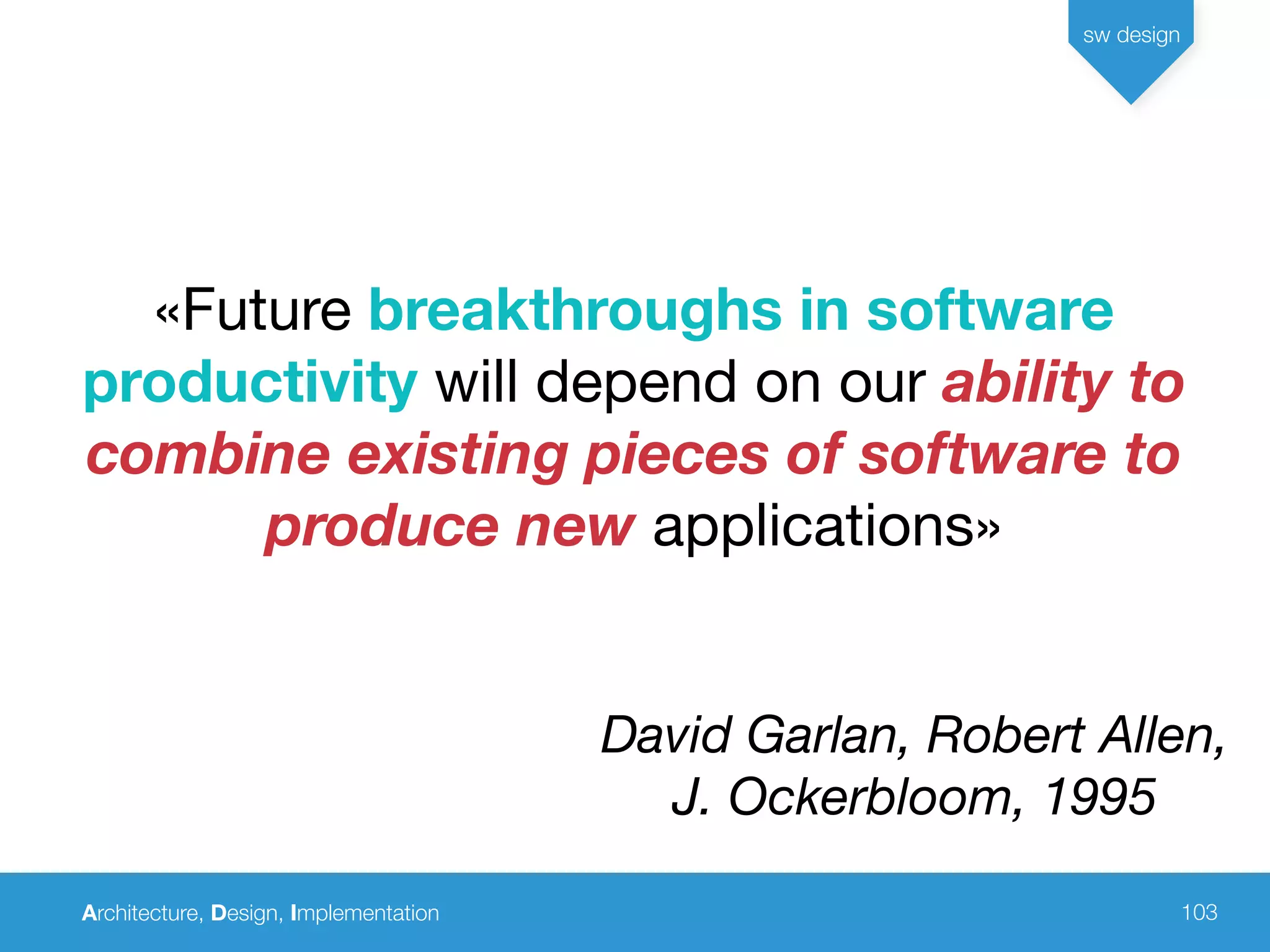 sw design

«Future breakthroughs in software productivity will depend on our ability to combine existing pieces of software to produce new applications»

David Garlan, Robert Allen, J. Ockerbloom, 1995

Architecture, Design, Implementation

103